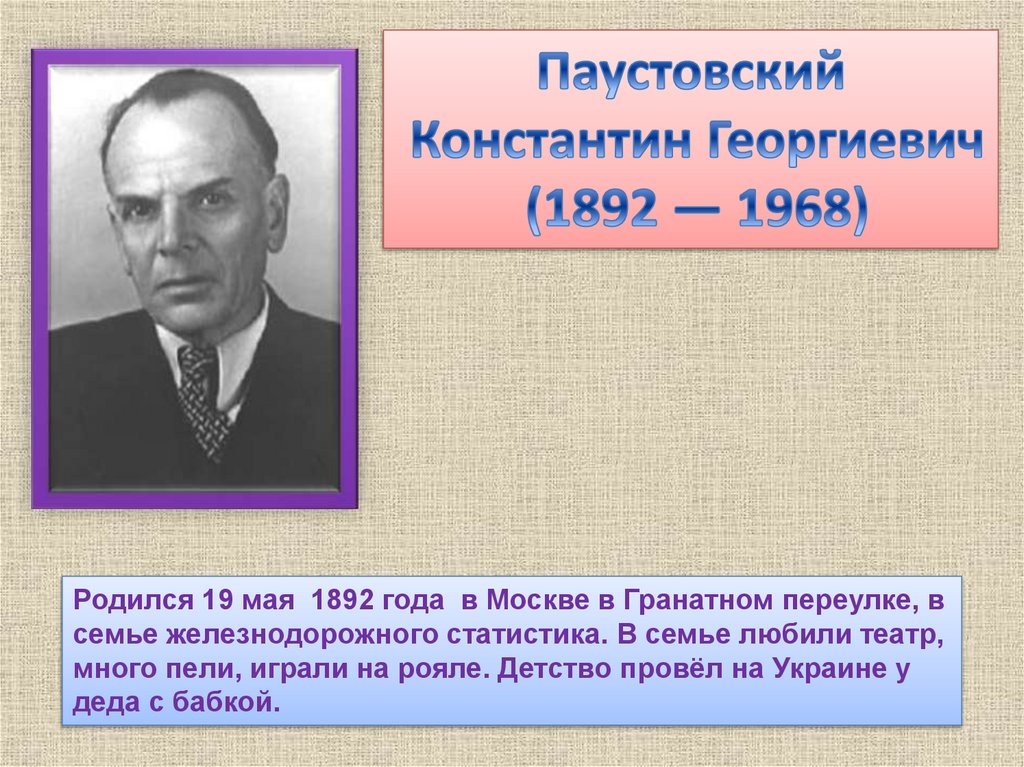 Паустовский
Константин Георгиевич
(1892 — 1968)

Родился 19 мая 1892 года в Москве в Гранатном переулке, в семье железнодорожного статистика. В семье любили театр, много пели, играли на рояле. Детство провёл на Украине у деда с бабкой.